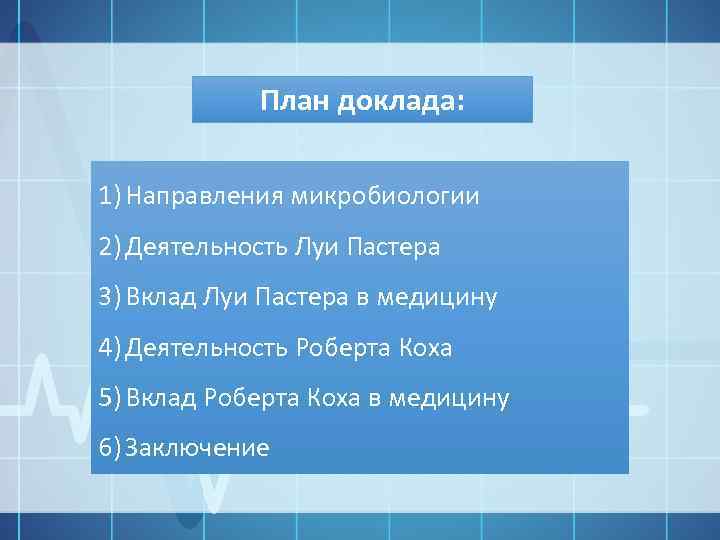 План доклада:

1) Направления микробиологии
2) Деятельность Луи Пастера
3) Вклад Луи Пастера в медицину
4) Деятельность Роберта Коха
5) Вклад Роберта Коха в медицину
6) Заключение